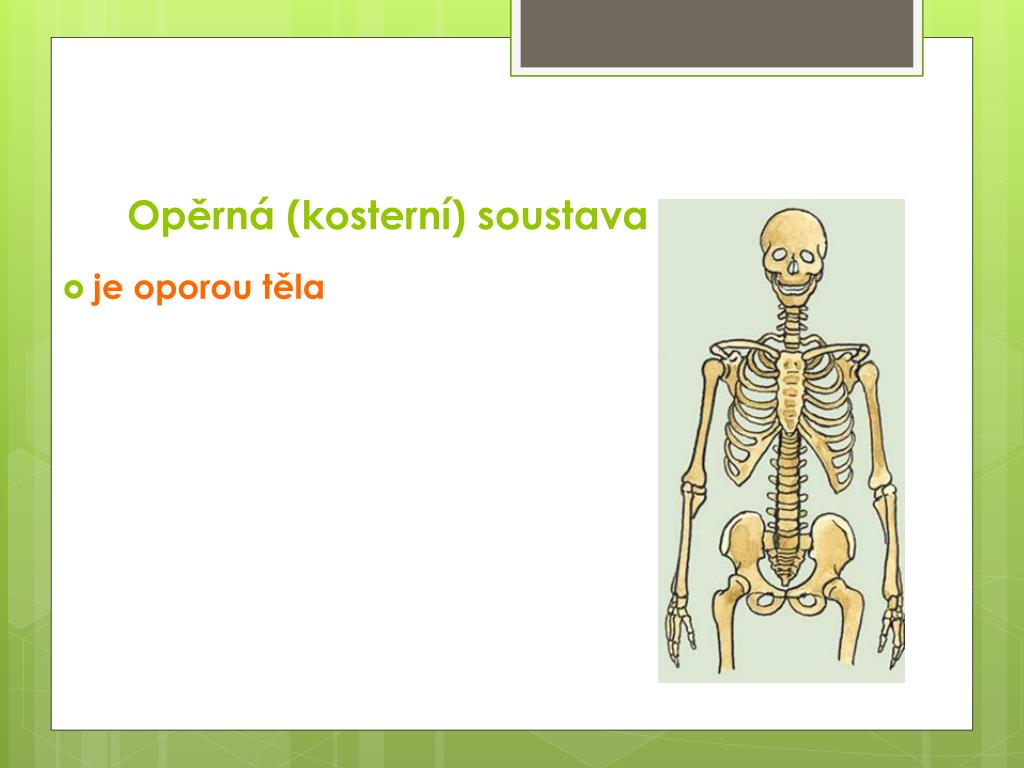 Opěrná (kosterní) soustava

o je oporou těla